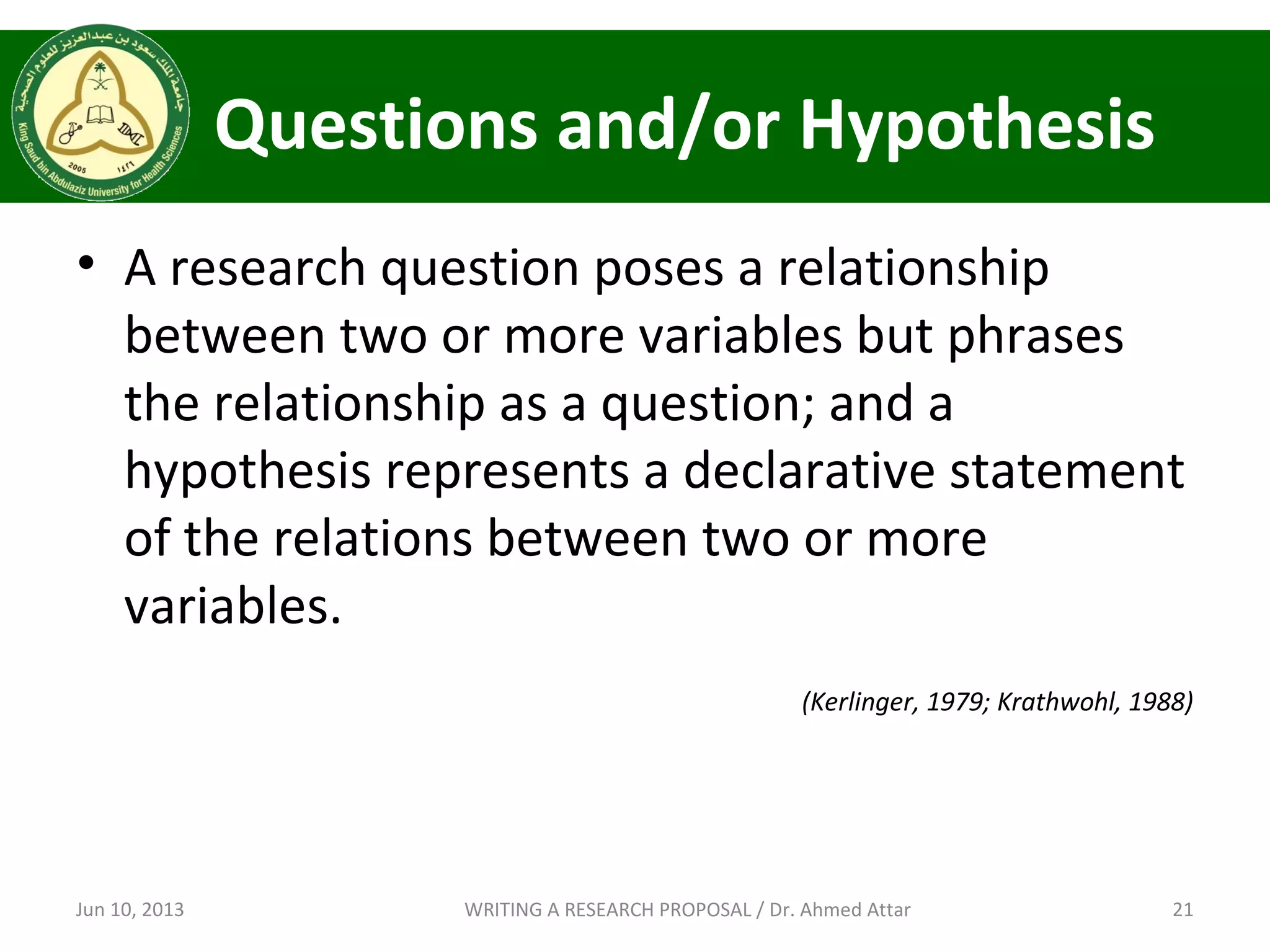 جامعة الملك سعود بن عبدالعزيز للعلوم الصحية
King Saud bin Abdulaziz University for Health Sciences
2005 ١٤٢٦

Questions and/or Hypothesis

• A research question poses a relationship between two or more variables but phrases the relationship as a question; and a hypothesis represents a declarative statement of the relations between two or more variables.

(Kerlinger, 1979; Krathwohl, 1988)

Jun 10, 2013
WRITING A RESEARCH PROPOSAL / Dr. Ahmed Attar
21